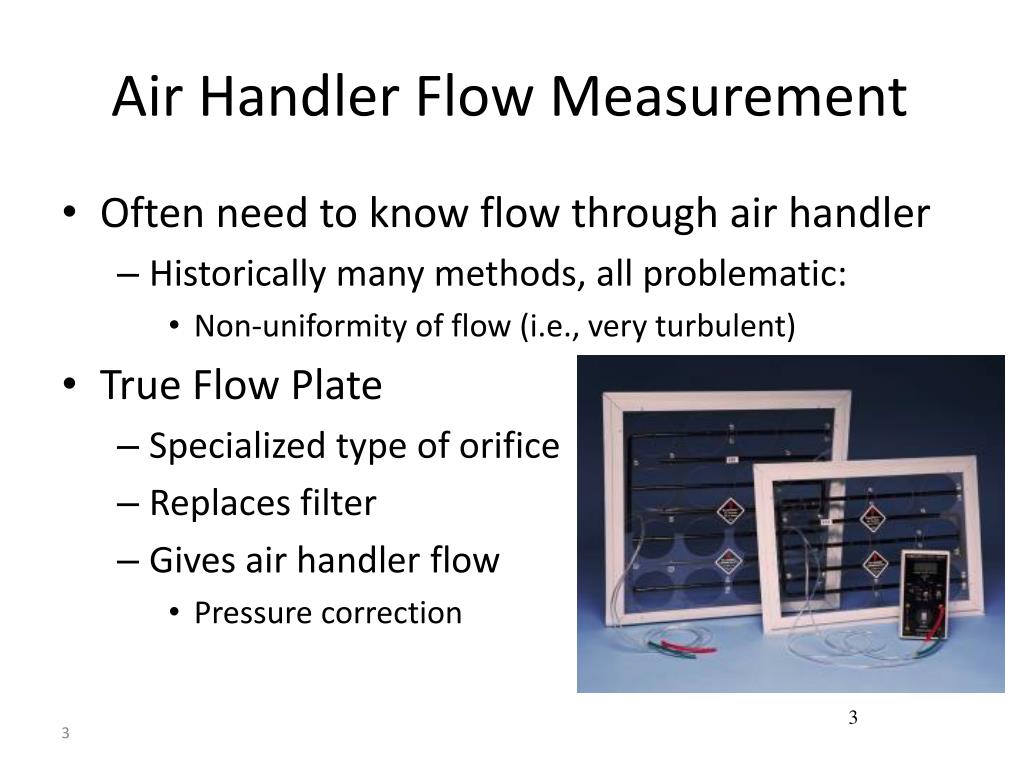 Air Handler Flow Measurement

• Often need to know flow through air handler
– Historically many methods, all problematic:
• Non-uniformity of flow (i.e., very turbulent)
• True Flow Plate
– Specialized type of orifice
– Replaces filter
– Gives air handler flow
• Pressure correction

3

3